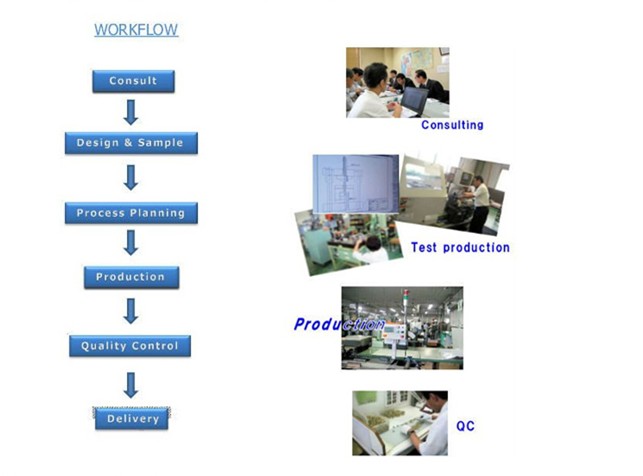 WORKFLOW

Consult

Design & Sample

Process Planning

Production

Quality Control

Delivery

Consulting

Test production

Production

QC